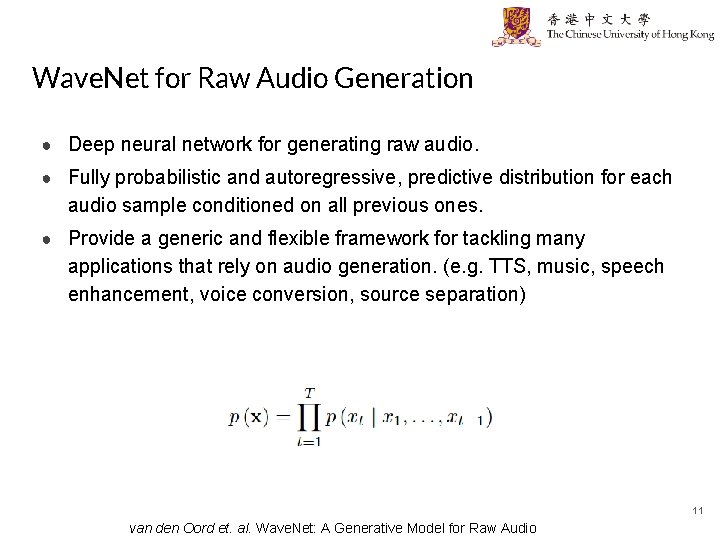 香港中文大學
The Chinese University of Hong Kong

WaveNet for Raw Audio Generation

- Deep neural network for generating raw audio.
- Fully probabilistic and autoregressive, predictive distribution for each audio sample conditioned on all previous ones.
- Provide a generic and flexible framework for tackling many applications that rely on audio generation. (e.g. TTS, music, speech enhancement, voice conversion, source separation)

$p(\mathbf{x}) = \prod_{t=1}^{T} p(x_t \mid x_1, \ldots, x_{t-1})$

11

van den Oord et. al. WaveNet: A Generative Model for Raw Audio